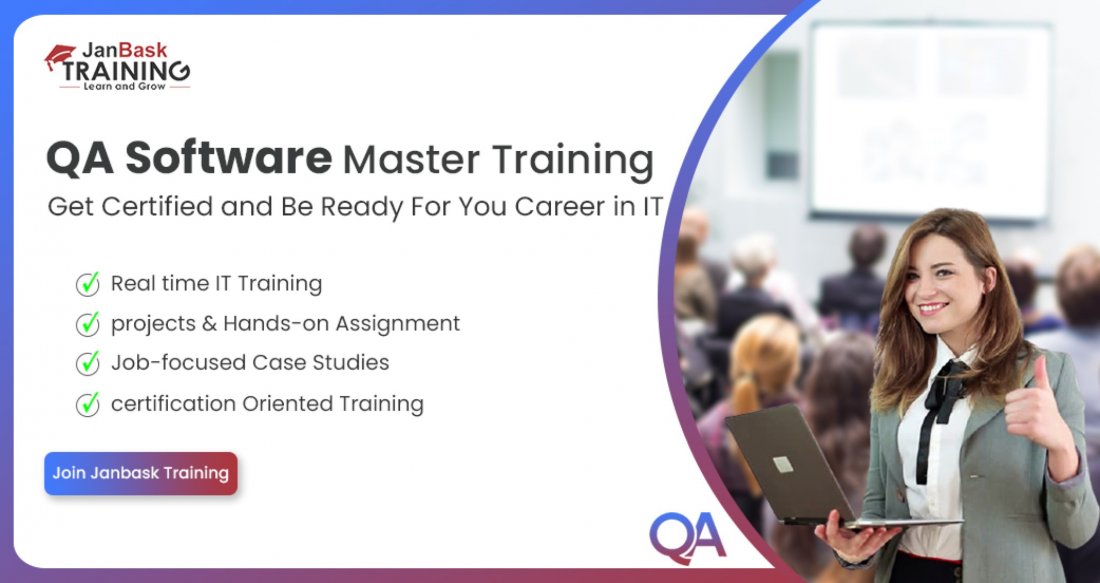 JanBask TRAINING
Learn and Grow

QA Software Master Training
Get Certified and Be Ready For You Career in IT

Real time IT Training
projects & Hands-on Assignment
Job-focused Case Studies
certification Oriented Training

Join Janbask Training

QA